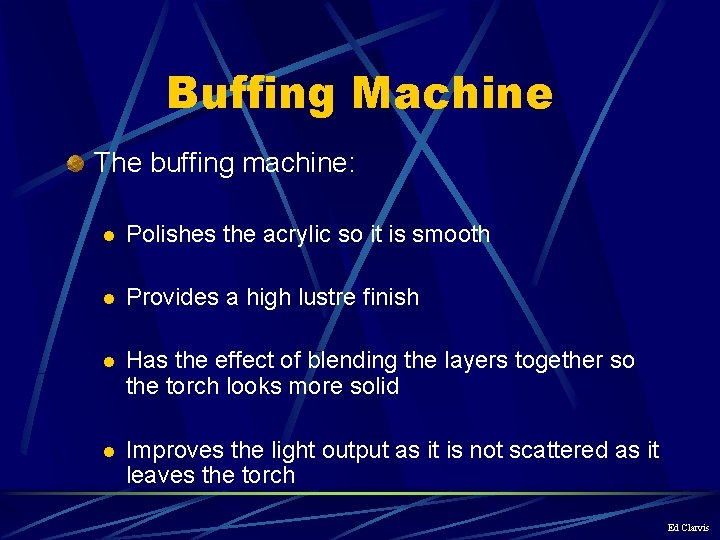 Buffing Machine

The buffing machine:

Polishes the acrylic so it is smooth

Provides a high lustre finish

Has the effect of blending the layers together so the torch looks more solid

Improves the light output as it is not scattered as it leaves the torch

Ed Clarvis